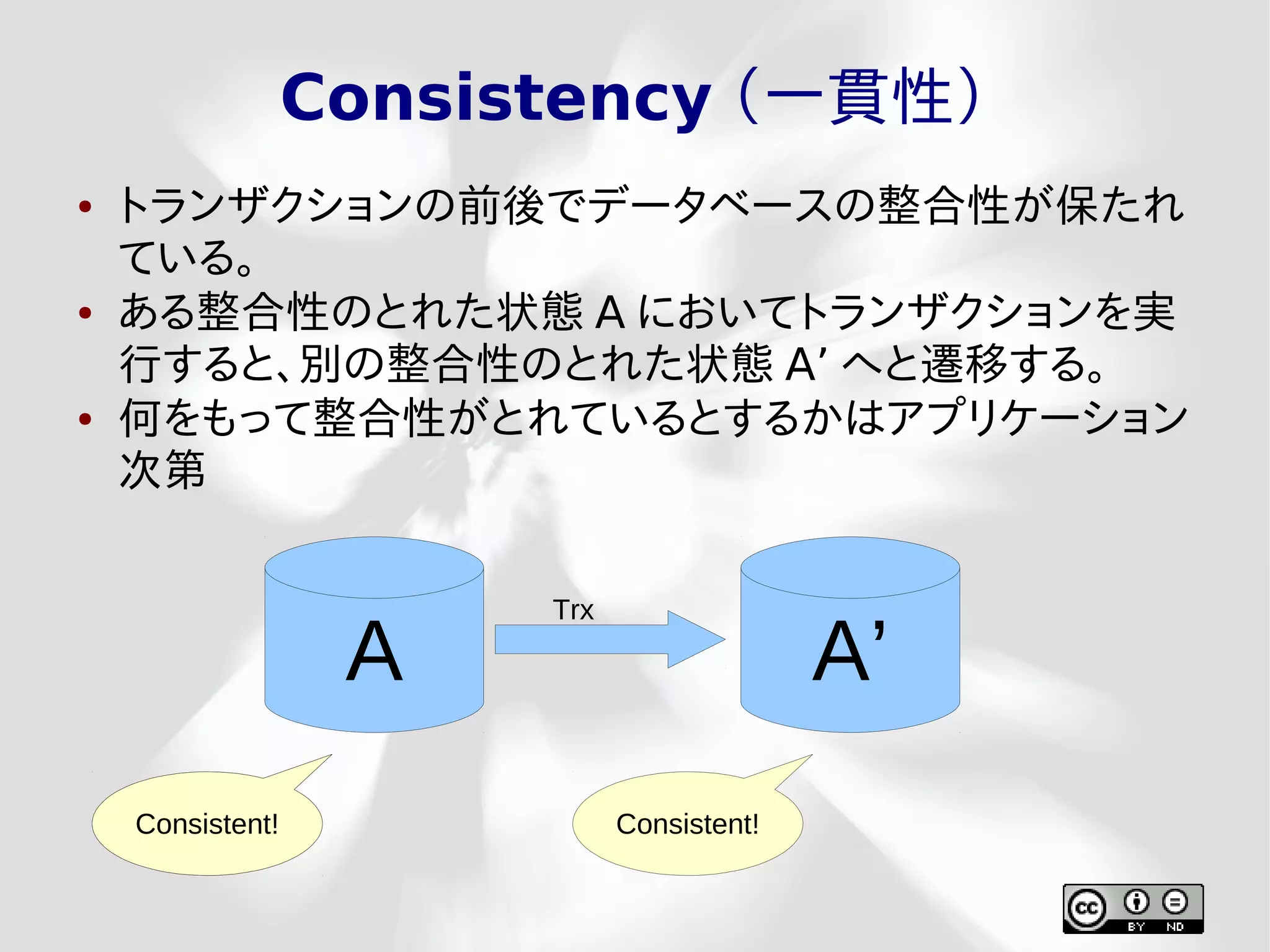 Consistency（一貫性）

• トランザクションの前後でデータベースの整合性が保たれている。
• ある整合性のとれた状態 A においてトランザクションを実行すると、別の整合性のとれた状態 A’ へと遷移する。
• 何をもって整合性がとれているとするかはアプリケーション次第

A

Trx

A’

Consistent!

Consistent!

cc BY ND